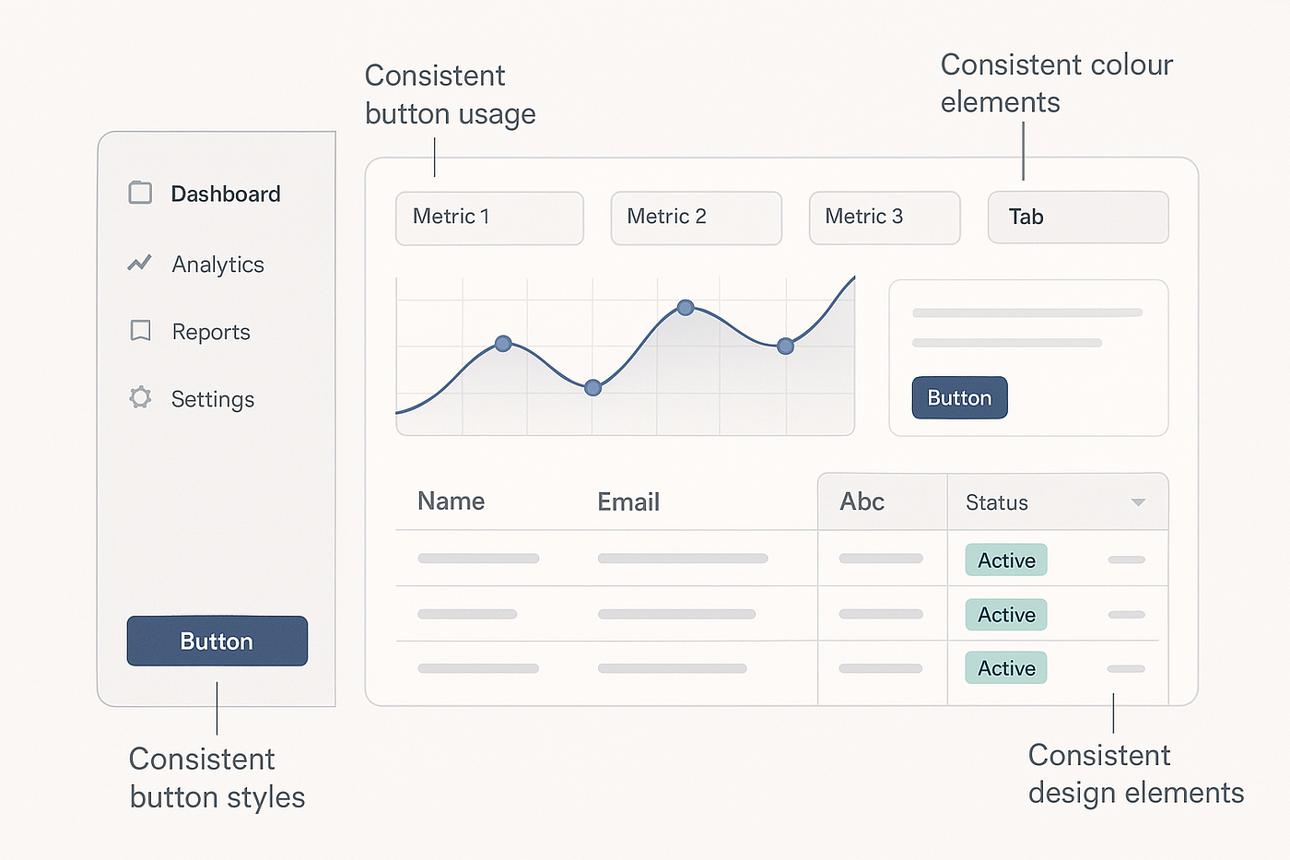 Consistent button usage

Consistent colour elements

Dashboard
Analytics
Reports
Settings

Button

Metric 1
Metric 2
Metric 3
Tab

Button

| Name | Email | Abc | Status |
|---|---|---|---|
| | | | Active |
| | | | Active |
| | | | Active |

Consistent button styles

Consistent design elements